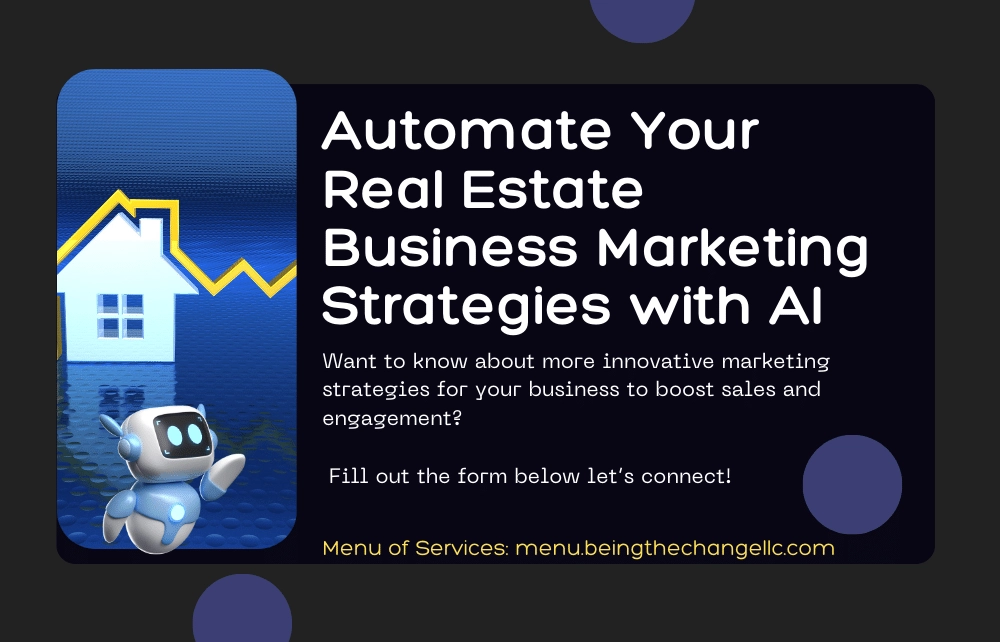 Automate Your Real Estate Business Marketing Strategies with AI

Want to know about more innovative marketing strategies for your business to boost sales and engagement?

Fill out the form below let's connect!

Menu of Services: menu.beingthechangellc.com